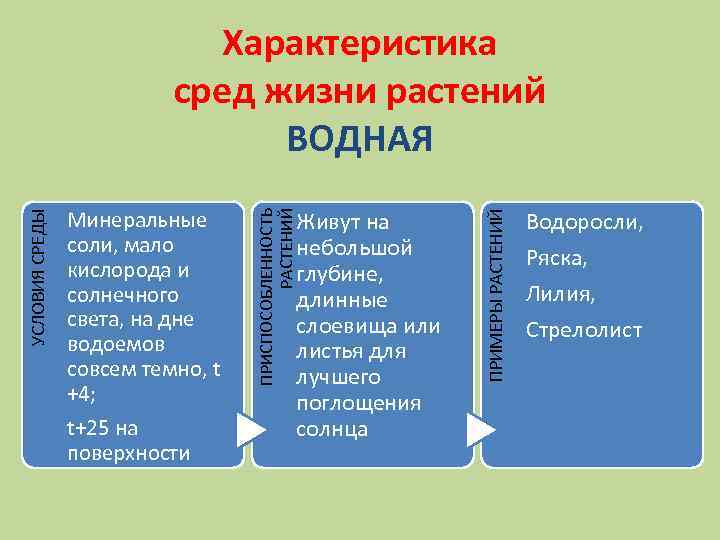 Характеристика сред жизни растений
ВОДНАЯ

УСЛОВИЯ СРЕДЫ

Минеральные соли, мало кислорода и солнечного света, на дне водоемов совсем темно, t +4;

t+25 на поверхности

ПРИСПОСОБЛЕННОСТЬ РАСТЕНИЙ

Живут на небольшой глубине, длинные слоевища или листья для лучшего поглощения солнца

ПРИМЕРЫ РАСТЕНИЙ

Водоросли,

Ряска,

Лилия,

Стрелолист